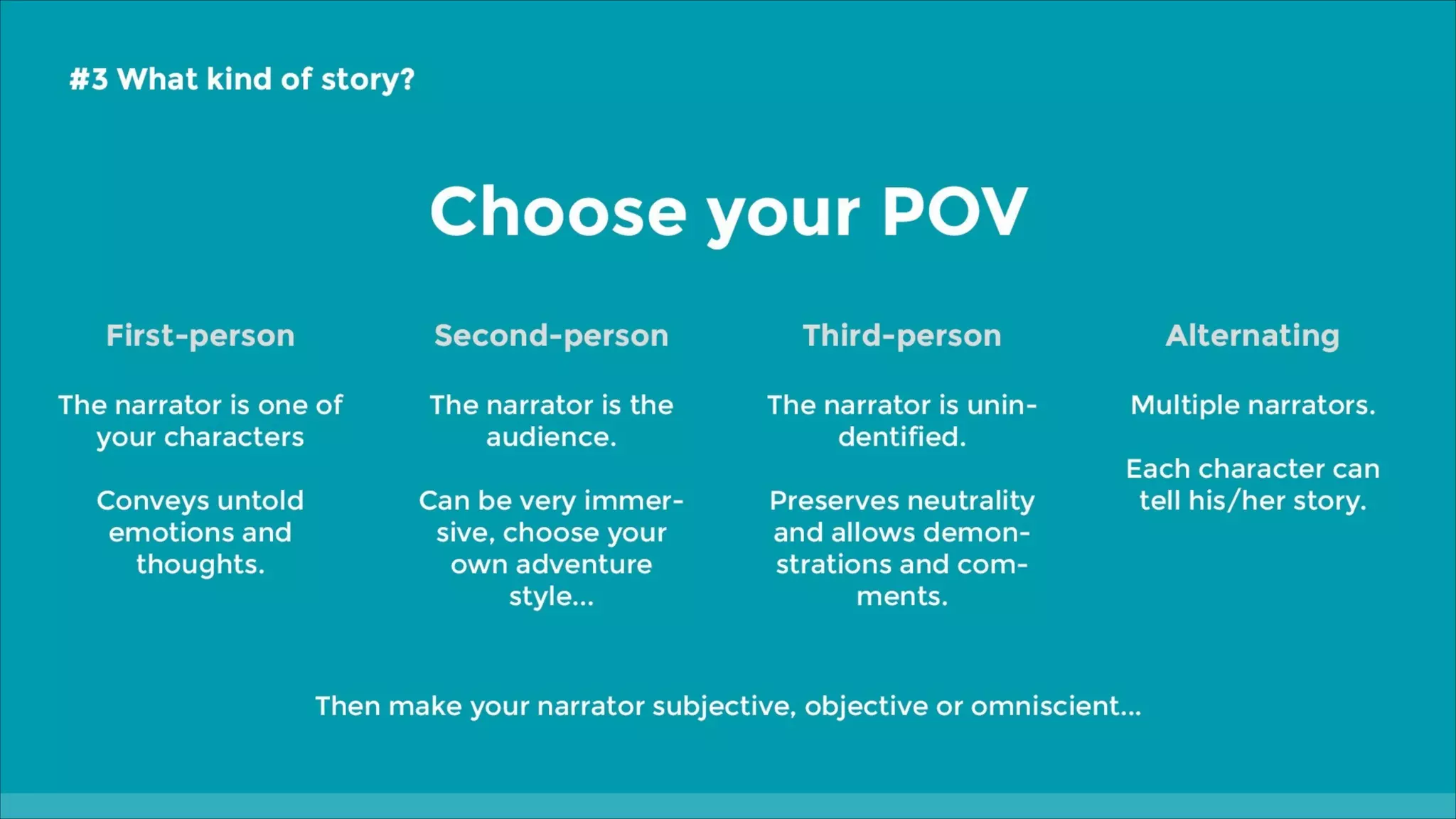 #3 What kind of story?

Choose your POV

First-person

The narrator is one of your characters

Conveys untold emotions and thoughts.

Second-person

The narrator is the audience.

Can be very immersive, choose your own adventure style...

Third-person

The narrator is unindentified.

Preserves neutrality and allows demonstrations and comments.

Alternating

Multiple narrators.

Each character can tell his/her story.

Then make your narrator subjective, objective or omniscient...